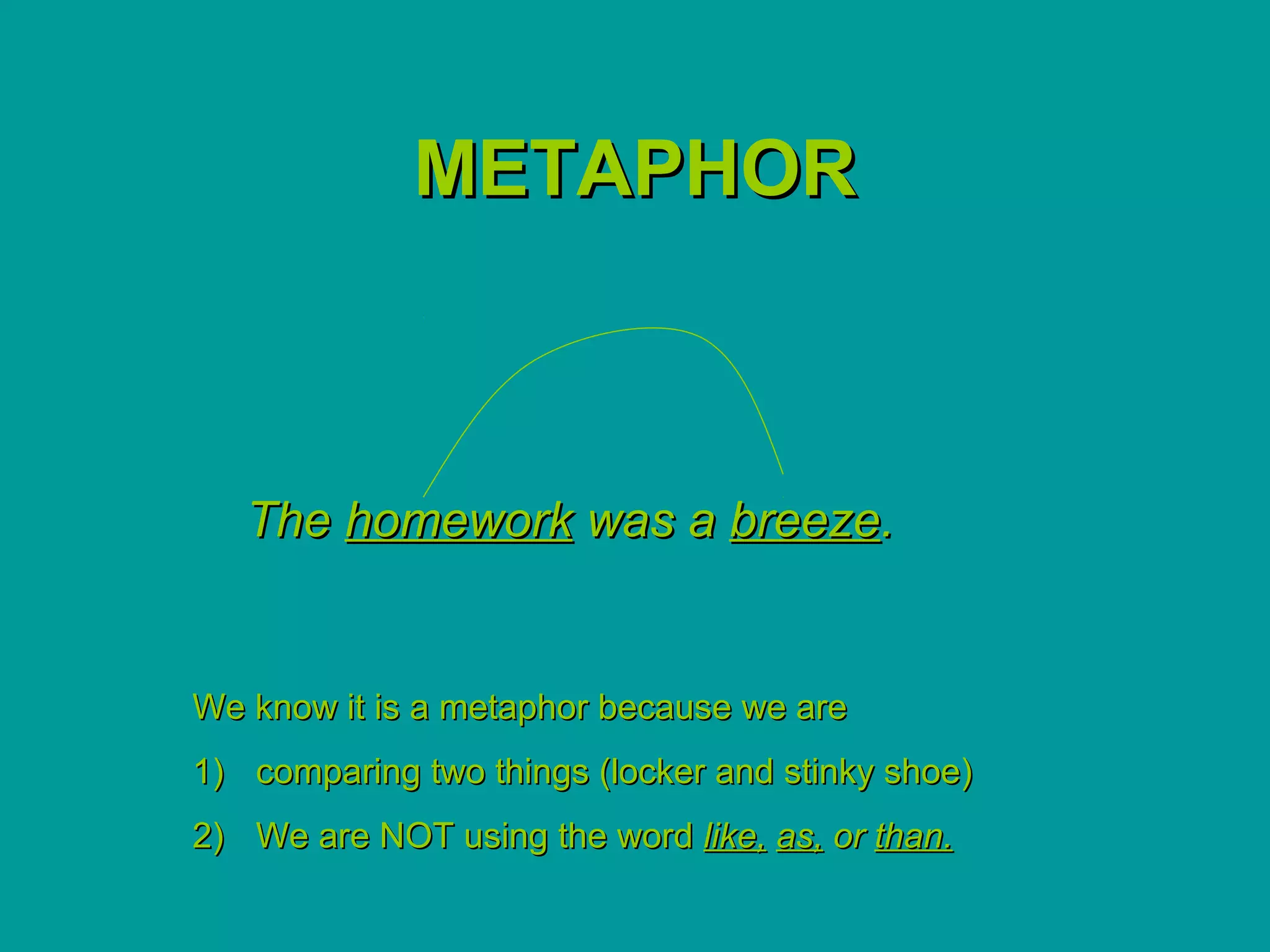 METAPHOR

The homework was a breeze.

We know it is a metaphor because we are

1) comparing two things (locker and stinky shoe)

2) We are NOT using the word like, as, or than.